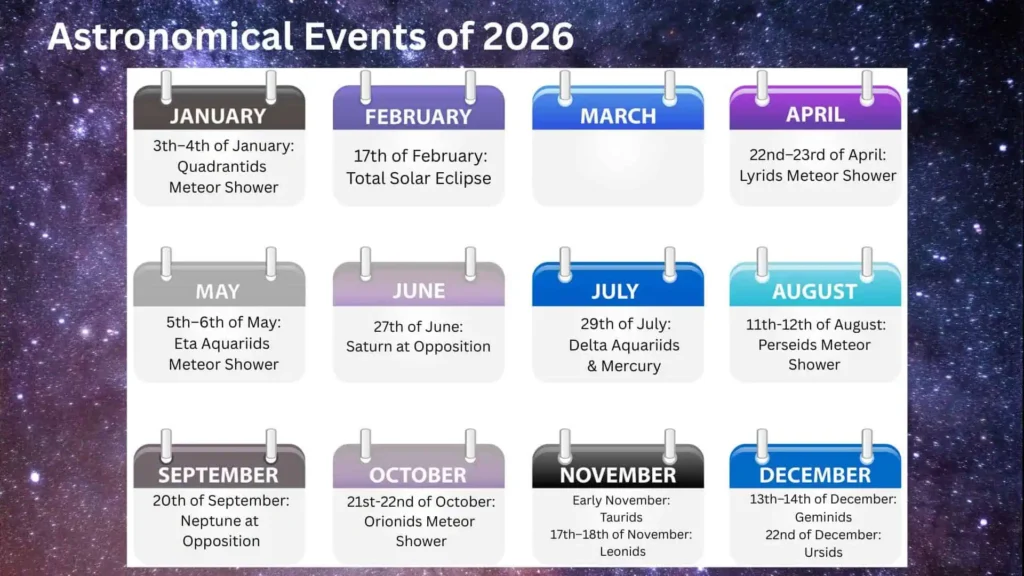 Astronomical Events of 2026

JANUARY
3th–4th of January: Quadrantids Meteor Shower

FEBRUARY
17th of February: Total Solar Eclipse

MARCH

APRIL
22nd–23rd of April: Lyrids Meteor Shower

MAY
5th–6th of May: Eta Aquariids Meteor Shower

JUNE
27th of June: Saturn at Opposition

JULY
29th of July: Delta Aquariids & Mercury

AUGUST
11th-12th of August: Perseids Meteor Shower

SEPTEMBER
20th of September: Neptune at Opposition

OCTOBER
21st-22nd of October: Orionids Meteor Shower

NOVEMBER
Early November: Taurids
17th–18th of November: Leonids

DECEMBER
13th–14th of December: Geminids
22nd of December: Ursids